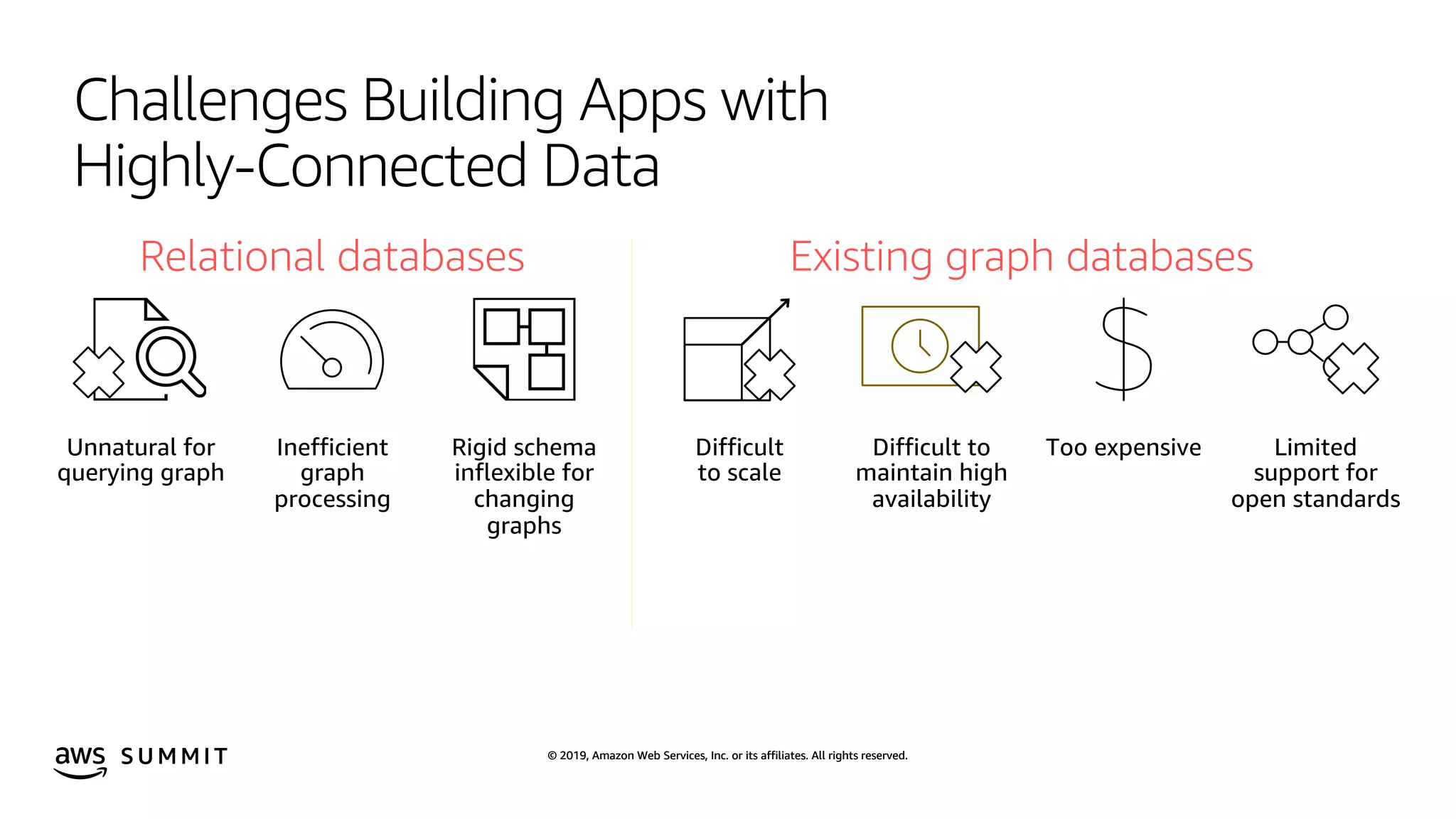 Challenges Building Apps with Highly-Connected Data

Relational databases

Unnatural for querying graph

Inefficient graph processing

Rigid schema inflexible for changing graphs

Existing graph databases

Difficult to scale

Difficult to maintain high availability

Too expensive

Limited support for open standards

aws SUMMIT

© 2019, Amazon Web Services, Inc. or its affiliates. All rights reserved.